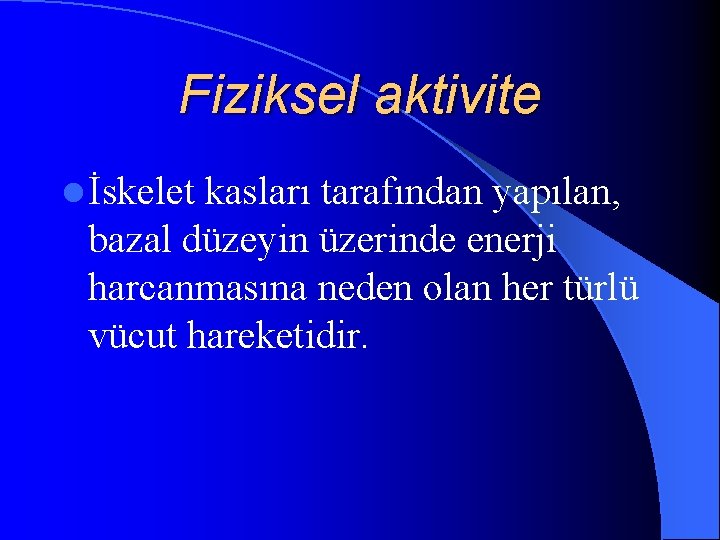 Fiziksel aktivite

İskelet kasları tarafından yapılan, bazal düzeyin üzerinde enerji harcanmasına neden olan her türlü vücut hareketidir.